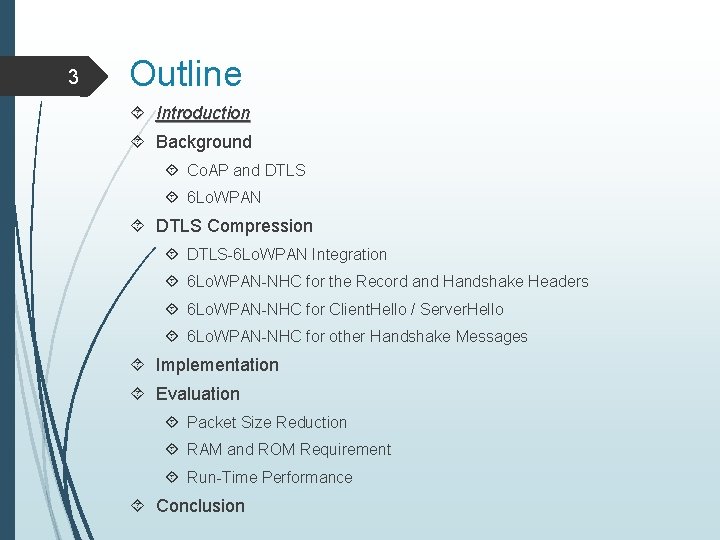 3

Outline

Introduction
Background
CoAP and DTLS
6LoWPAN
DTLS Compression
DTLS-6LoWPAN Integration
6LoWPAN-NHC for the Record and Handshake Headers
6LoWPAN-NHC for ClientHello / ServerHello
6LoWPAN-NHC for other Handshake Messages
Implementation
Evaluation
Packet Size Reduction
RAM and ROM Requirement
Run-Time Performance
Conclusion